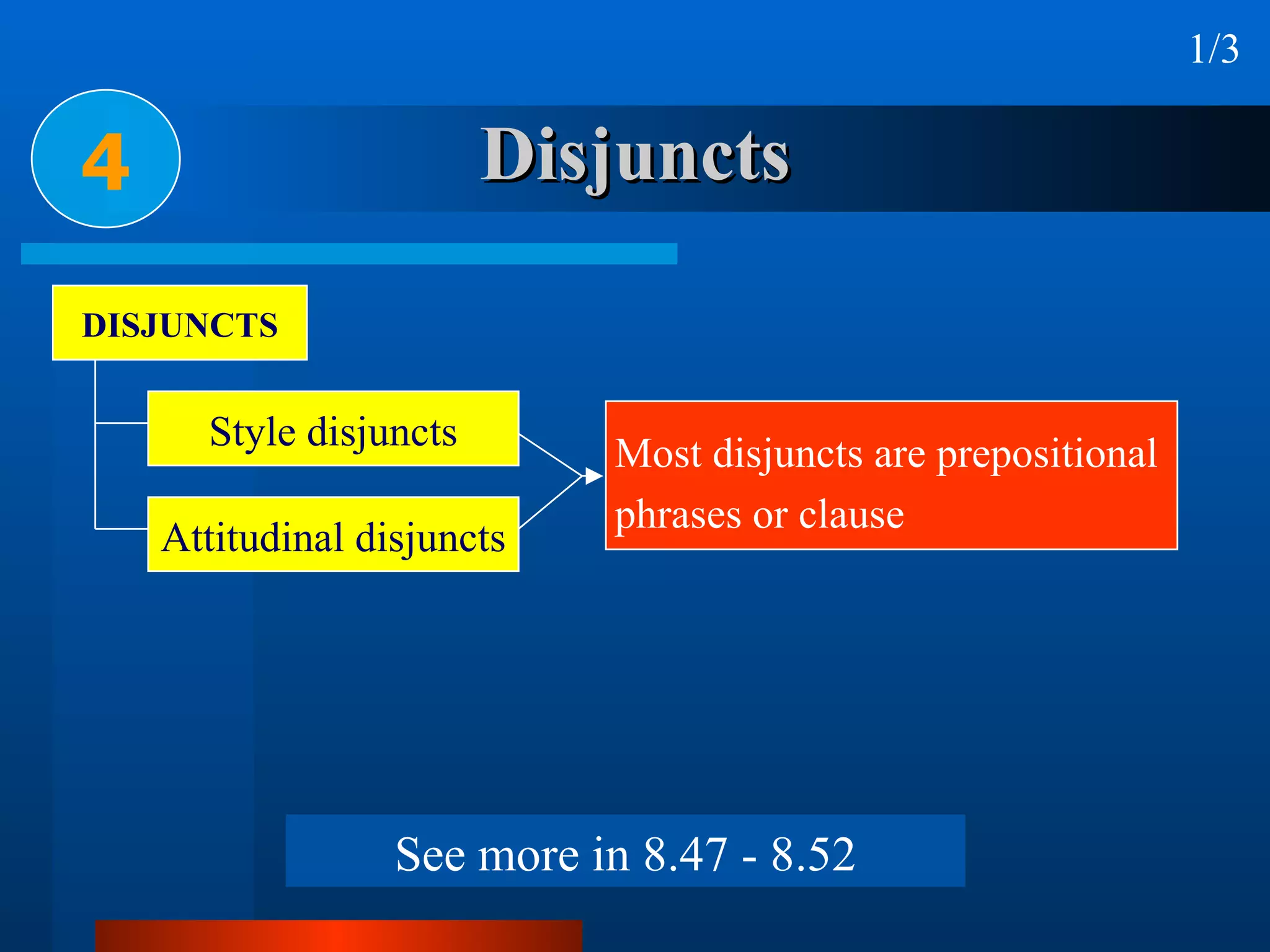 1/3

4

Disjuncts

DISJUNCTS

Style disjuncts

Attitudinal disjuncts

Most disjuncts are prepositional phrases or clause

See more in 8.47 - 8.52